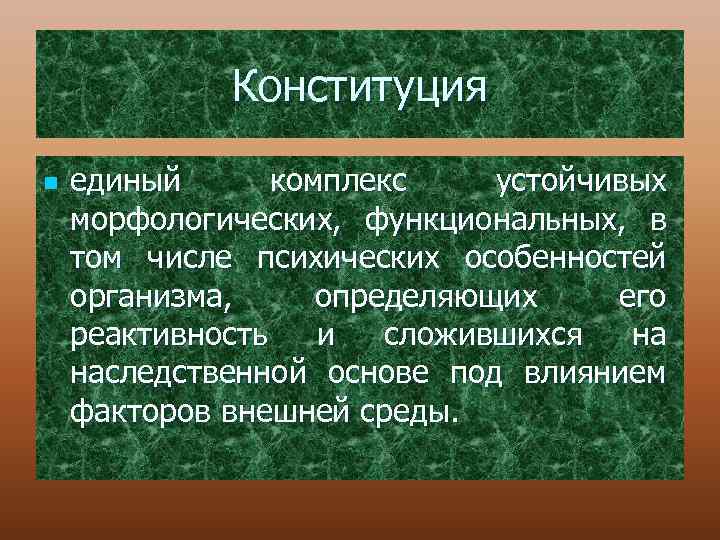 Конституция

единый комплекс устойчивых морфологических, функциональных, в том числе психических особенностей организма, определяющих его реактивность и сложившихся на наследственной основе под влиянием факторов внешней среды.